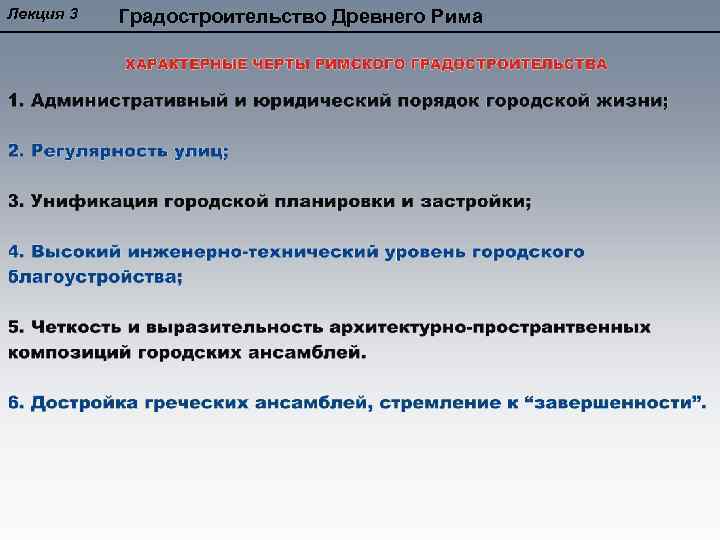 Лекция 3 Градостроительство Древнего Рима

ХАРАКТЕРНЫЕ ЧЕРТЫ РИМСКОГО ГРАДОСТРОИТЕЛЬСТВА

1. Административный и юридический порядок городской жизни;

2. Регулярность улиц;

3. Унификация городской планировки и застройки;

4. Высокий инженерно-технический уровень городского благоустройства;

5. Четкость и выразительность архитектурно-пространтвенных композиций городских ансамблей.

6. Достройка греческих ансамблей, стремление к “завершенности”.